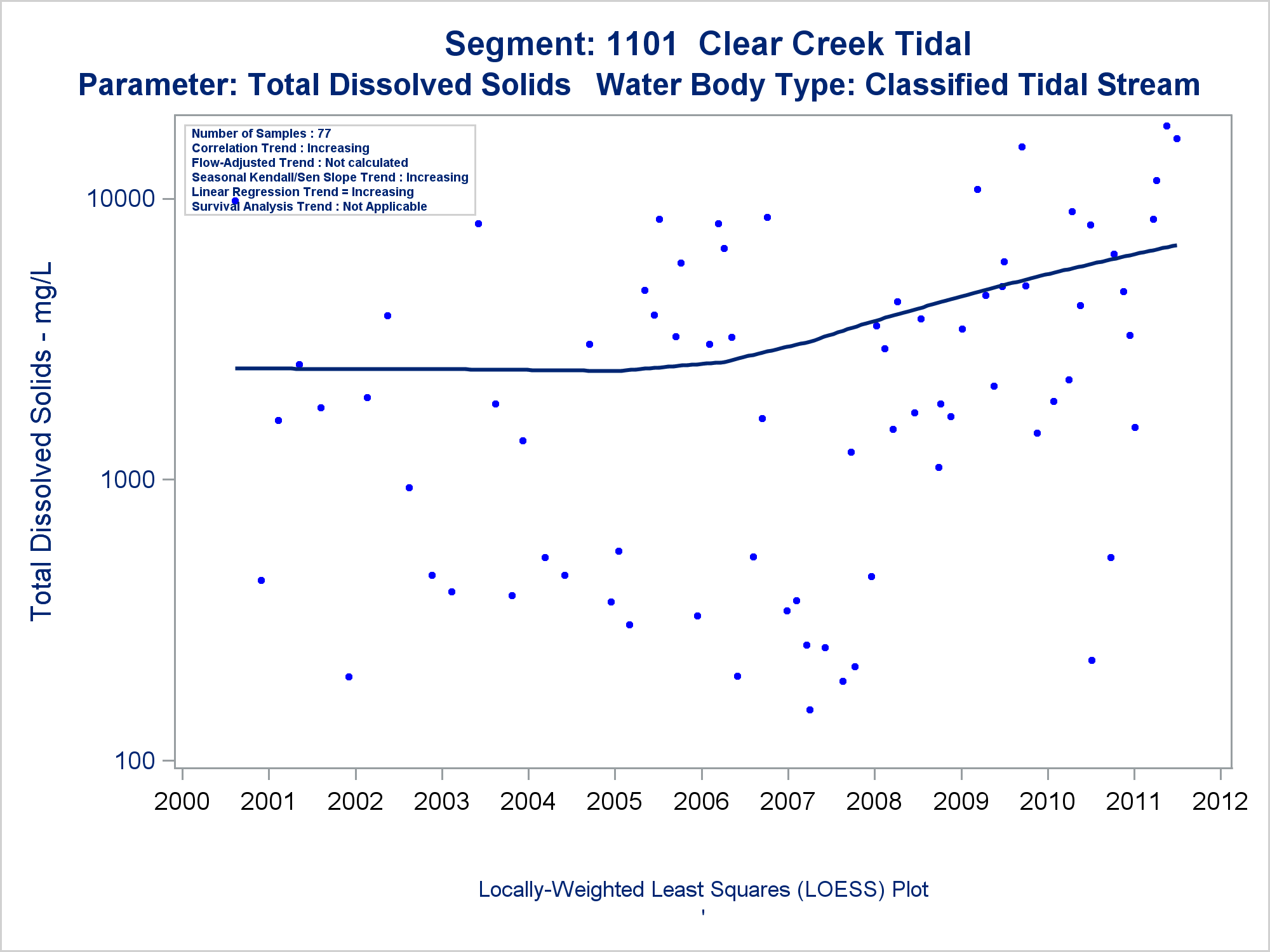 Segment: 1101 Clear Creek Tidal
Parameter: Total Dissolved Solids Water Body Type: Classified Tidal Stream

Number of Samples : 77
Correlation Trend : Increasing
Flow-Adjusted Trend : Not calculated
Seasonal Kendall/Sen Slope Trend : Increasing
Linear Regression Trend = Increasing
Survival Analysis Trend : Not Applicable

Total Dissolved Solids - mg/L

10000
1000
100

2000 2001 2002 2003 2004 2005 2006 2007 2008 2009 2010 2011 2012

Locally-Weighted Least Squares (LOESS) Plot
'